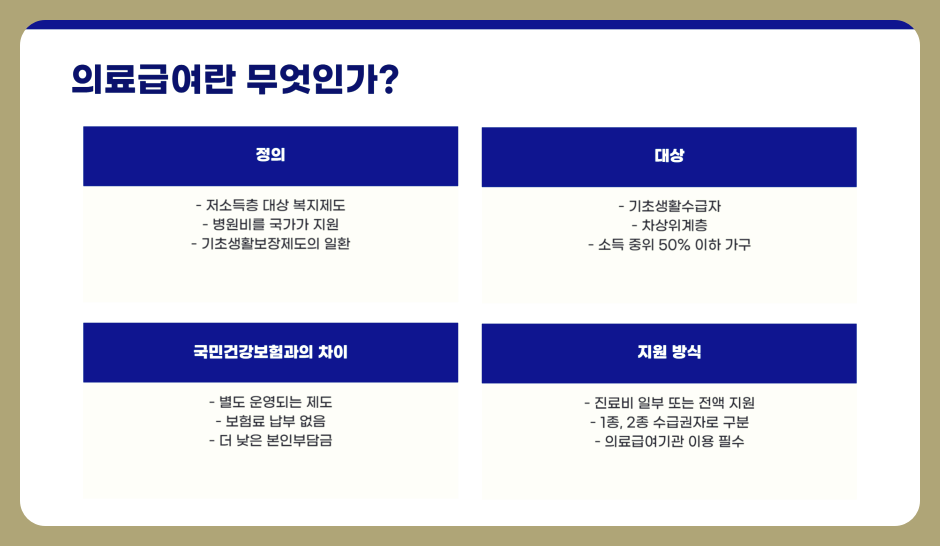 의료급여란 무엇인가?

정의

- 저소득층 대상 복지제도
- 병원비를 국가가 지원
- 기초생활보장제도의 일환

대상

- 기초생활수급자
- 차상위계층
- 소득 중위 50% 이하 가구

국민건강보험과의 차이

- 별도 운영되는 제도
- 보험료 납부 없음
- 더 낮은 본인부담금

지원 방식

- 진료비 일부 또는 전액 지원
- 1종, 2종 수급권자로 구분
- 의료급여기관 이용 필수